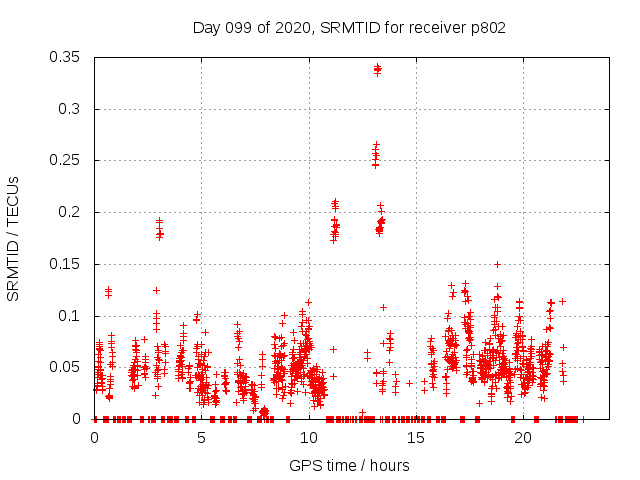 Day 099 of 2020, SRMTID for receiver p802

SRMTID / TECUs

0.35
0.3
0.25
0.2
0.15
0.1
0.05
0

0
5
10
15
20

GPS time / hours